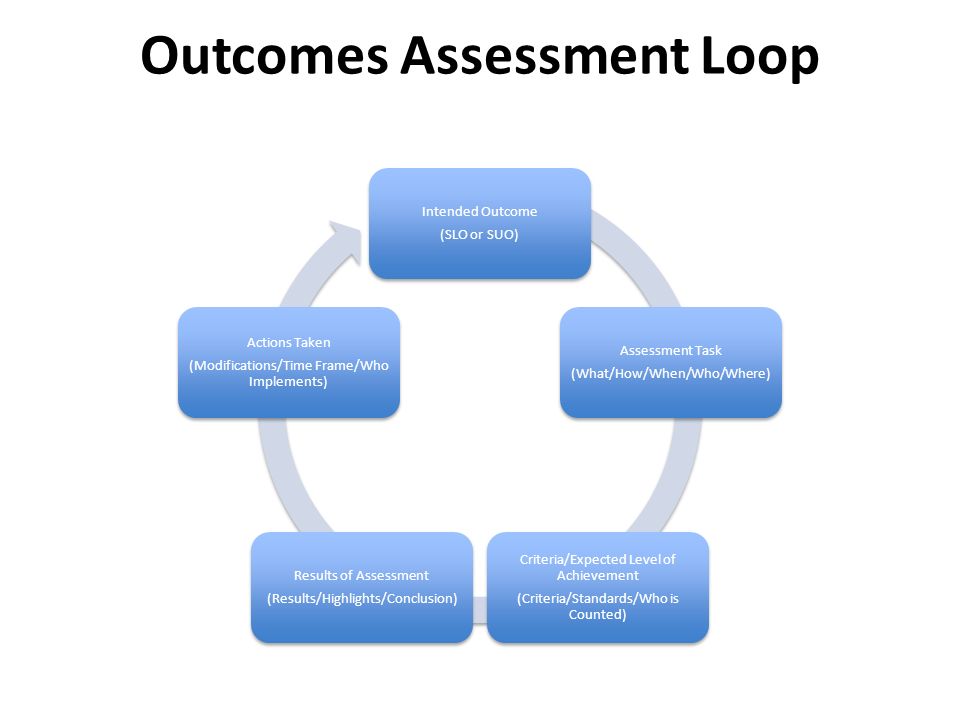 Outcomes Assessment Loop

Intended Outcome
(SLO or SUO)

Assessment Task
(What/How/When/Who/Where)

Criteria/Expected Level of Achievement
(Criteria/Standards/Who is Counted)

Results of Assessment
(Results/Highlights/Conclusion)

Actions Taken
(Modifications/Time Frame/Who Implements)